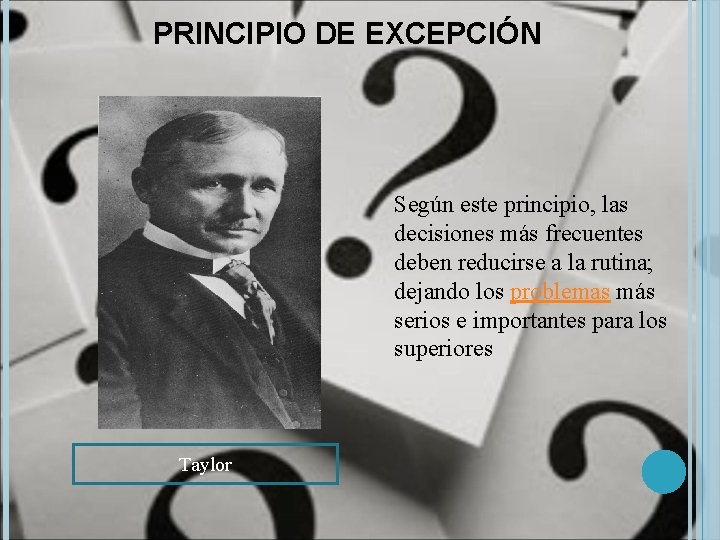 PRINCIPIO DE EXCEPCIÓN

Según este principio, las decisiones más frecuentes deben reducirse a la rutina; dejando los problemas más serios e importantes para los superiores

Taylor